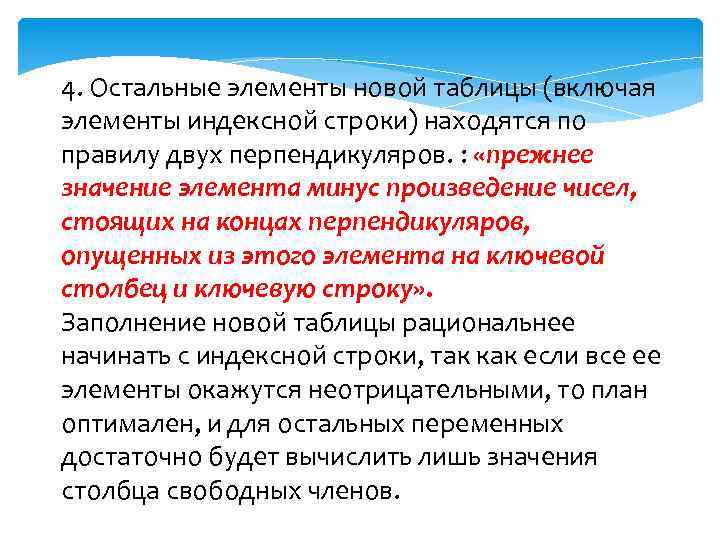 4. Остальные элементы новой таблицы (включая элементы индексной строки) находятся по правилу двух перпендикуляров. : «прежнее значение элемента минус произведение чисел, стоящих на концах перпендикуляров, опущенных из этого элемента на ключевой столбец и ключевую строку».
Заполнение новой таблицы рациональнее начинать с индексной строки, так как если все ее элементы окажутся неотрицательными, то план оптимален, и для остальных переменных достаточно будет вычислить лишь значения столбца свободных членов.